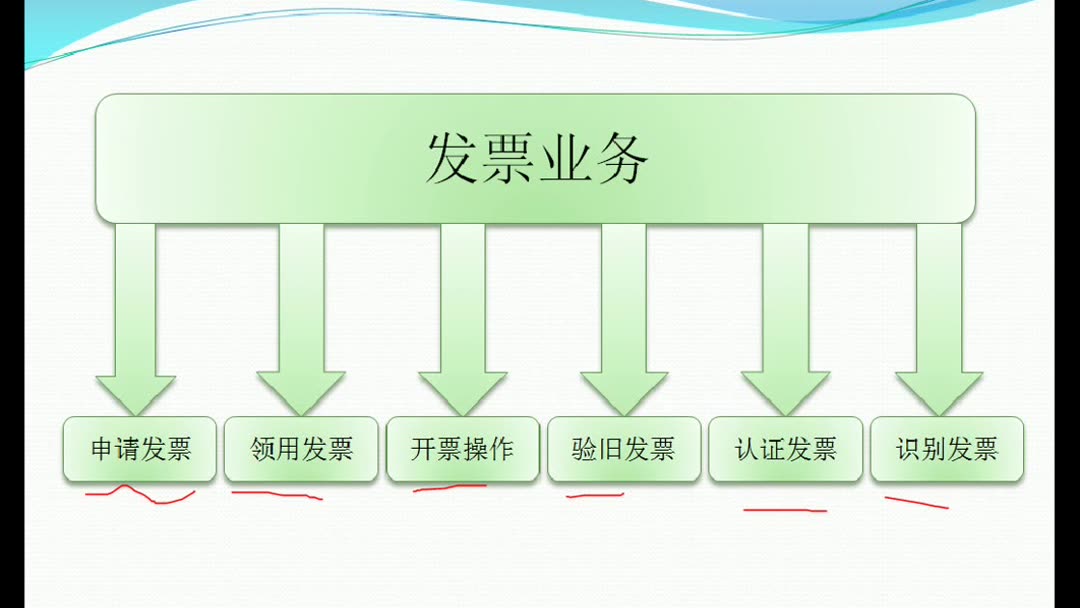 发票业务

申请发票

领用发票

开票操作

验旧发票

认证发票

识别发票